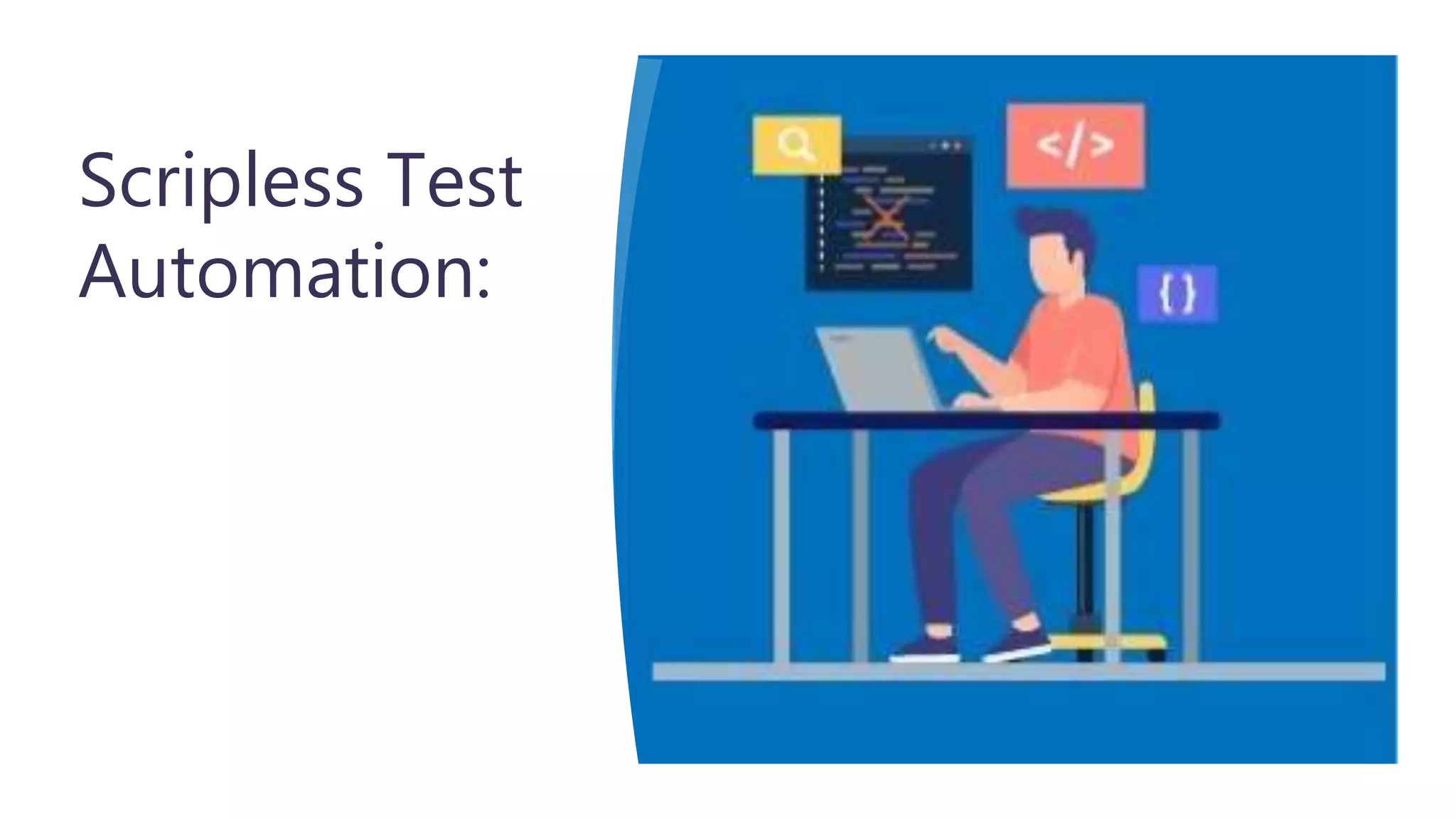 Scripless Test Automation:

</>

{ }